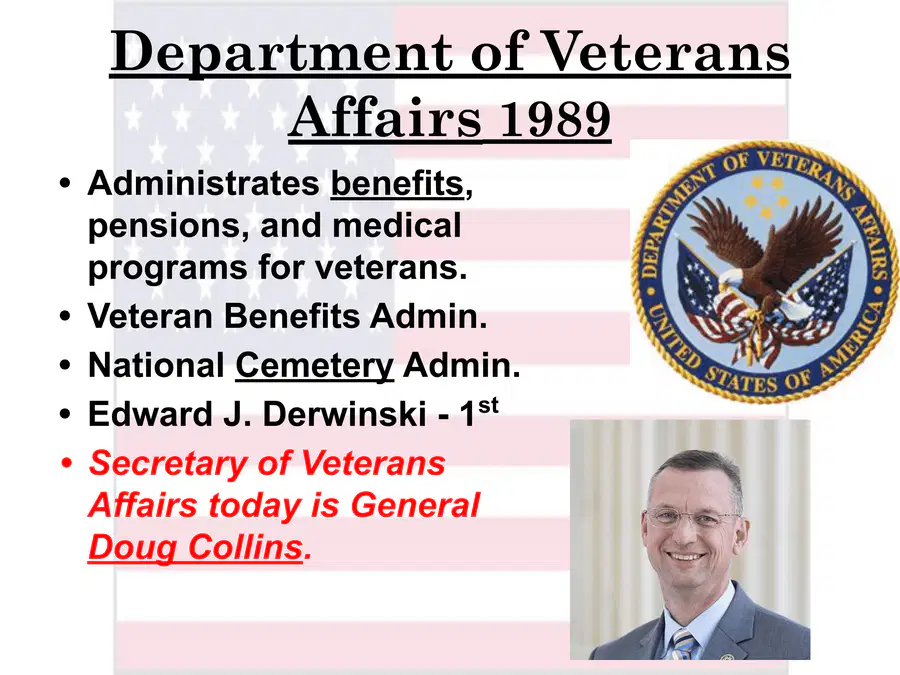 Department of Veterans Affairs 1989

• Administrates benefits, pensions, and medical programs for veterans.
• Veteran Benefits Admin.
• National Cemetery Admin.
• Edward J. Derwinski - 1$^{st}$
• Secretary of Veterans Affairs today is General Doug Collins.

DEPARTMENT OF VETERANS AFFAIRS
UNITED STATES OF AMERICA